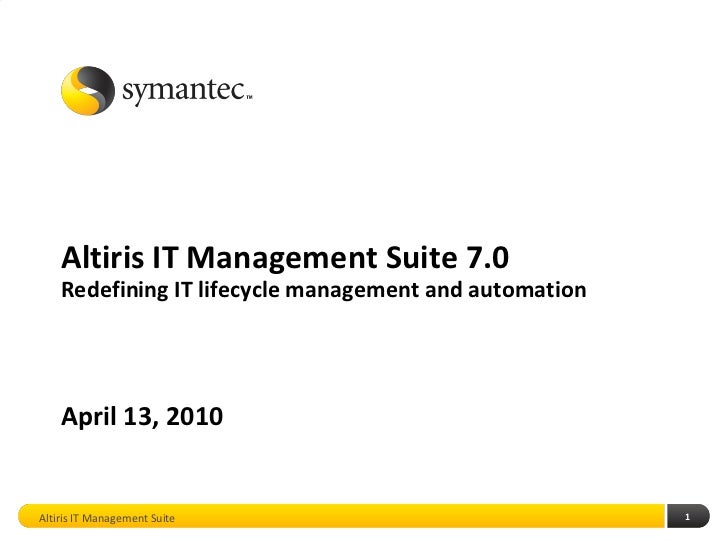 symantec™

Altiris IT Management Suite 7.0
Redefining IT lifecycle management and automation

April 13, 2010

Altiris IT Management Suite

1